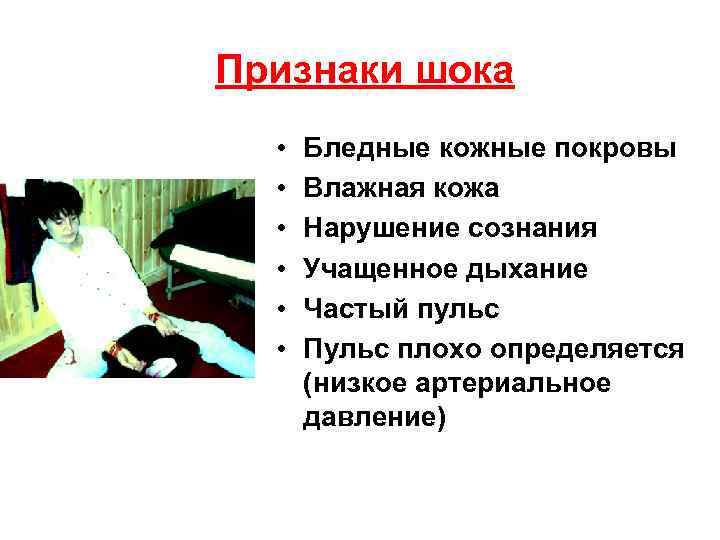 Признаки шока

• Бледные кожные покровы
• Влажная кожа
• Нарушение сознания
• Учащенное дыхание
• Частый пульс
• Пульс плохо определяется (низкое артериальное давление)